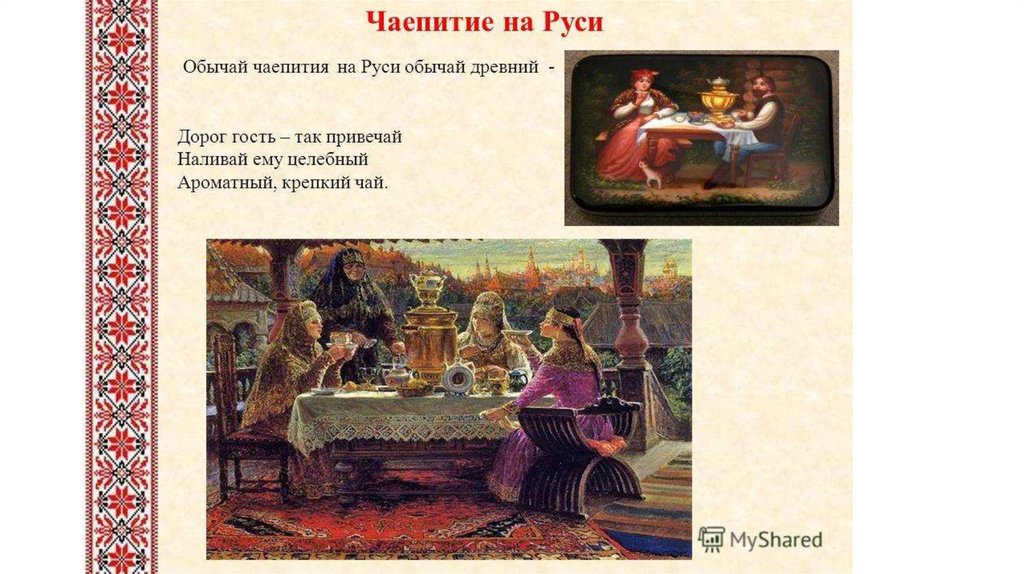 Чаепитие на Руси

Обычай чаепития на Руси обычай древний -

Дорог гость – так привечай
Наливай ему целебный
Ароматный, крепкий чай.

MyShared